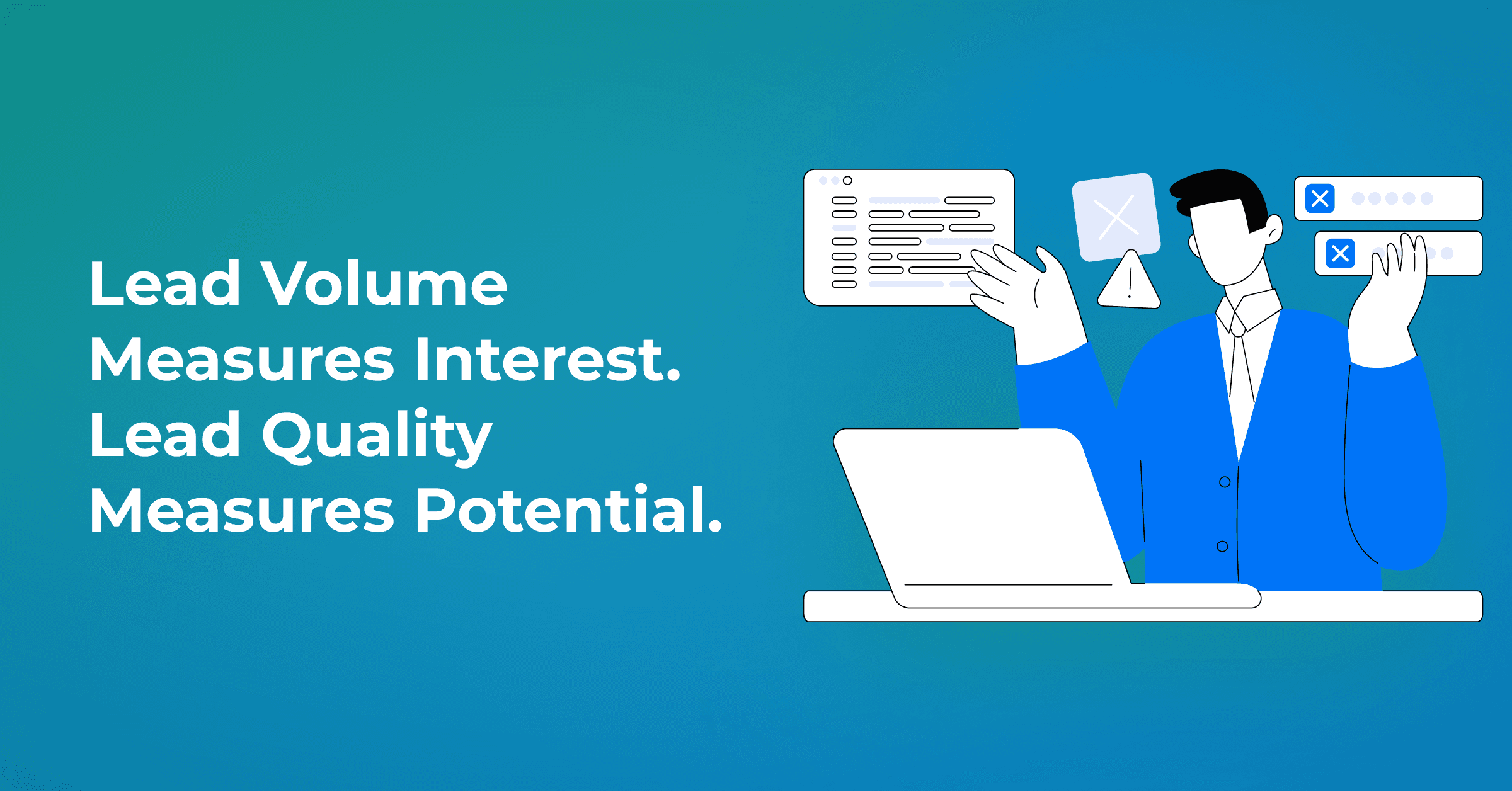 Lead Volume Measures Interest. Lead Quality Measures Potential.